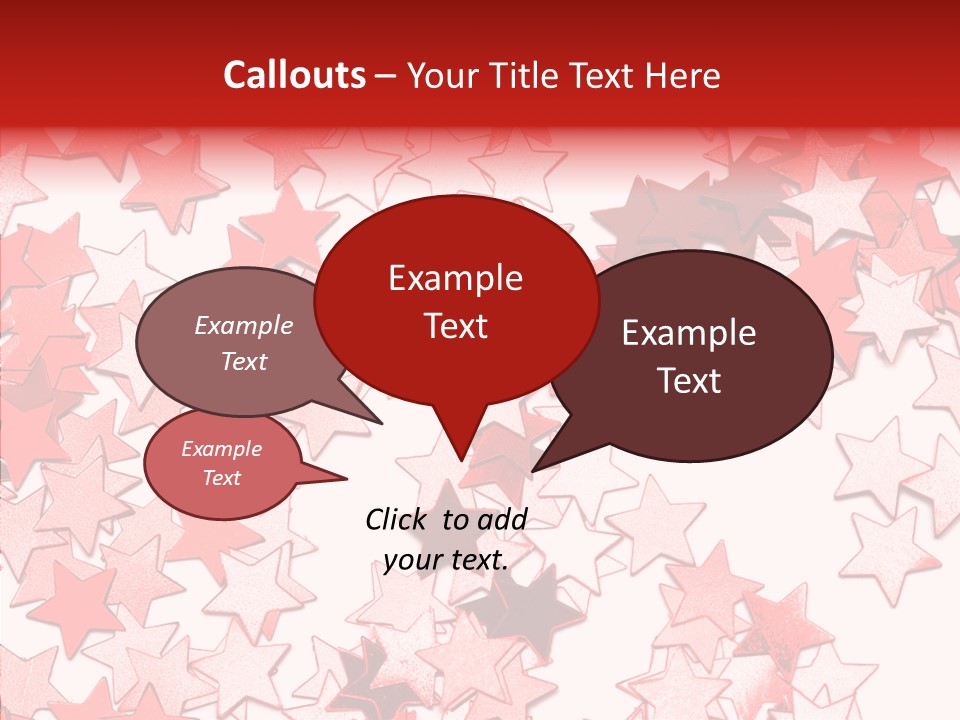 Callouts – Your Title Text Here

Example Text

Example Text

Example Text

Example Text

Click to add your text.